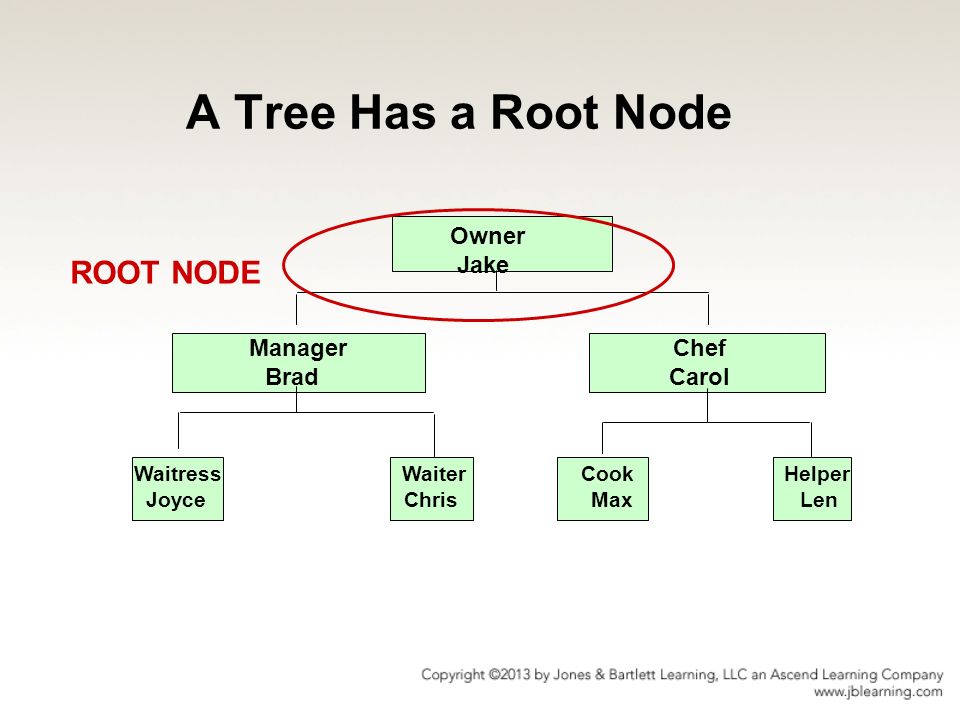 A Tree Has a Root Node

ROOT NODE

Owner
Jake

Manager
Brad

Chef
Carol

Waitress
Joyce

Waiter
Chris

Cook
Max

Helper
Len

Copyright ©2013 by Jones & Bartlett Learning, LLC an Ascend Learning Company
www.jblearning.com